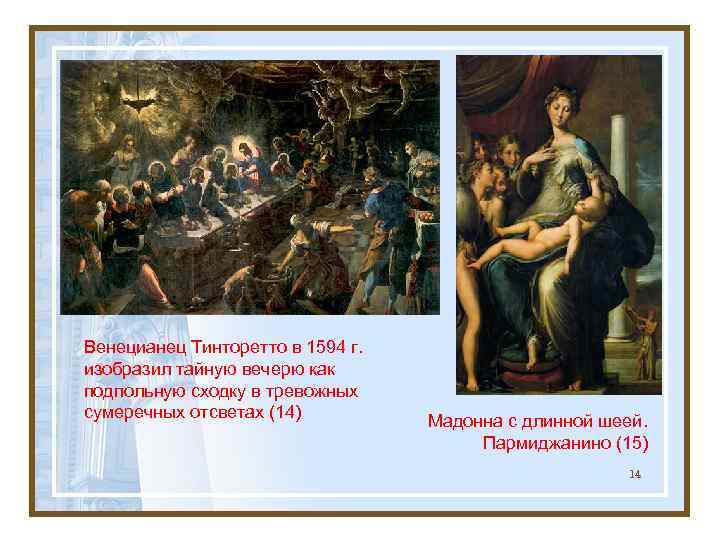 Венецианец Тинторетто в 1594 г. изобразил тайную вечерю как подпольную сходку в тревожных сумеречных отсветах (14)

Мадонна с длинной шеей. Пармиджанино (15)

14